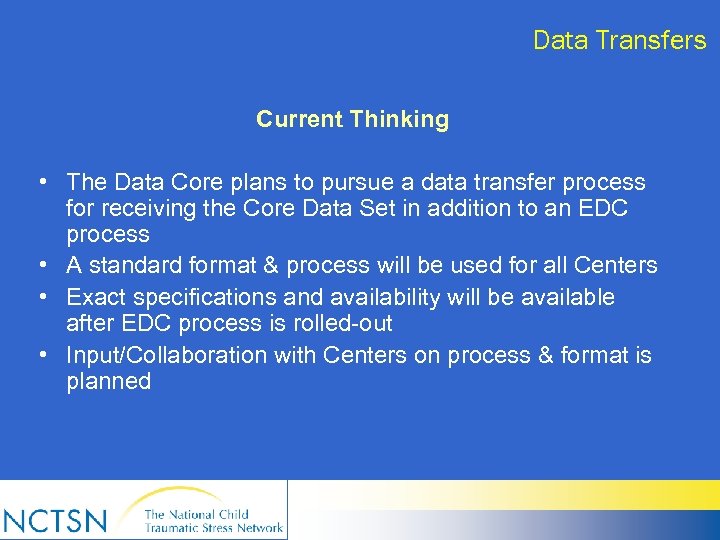 Data Transfers

Current Thinking

• The Data Core plans to pursue a data transfer process for receiving the Core Data Set in addition to an EDC process
• A standard format & process will be used for all Centers
• Exact specifications and availability will be available after EDC process is rolled-out
• Input/Collaboration with Centers on process & format is planned

NCTSN The National Child Traumatic Stress Network